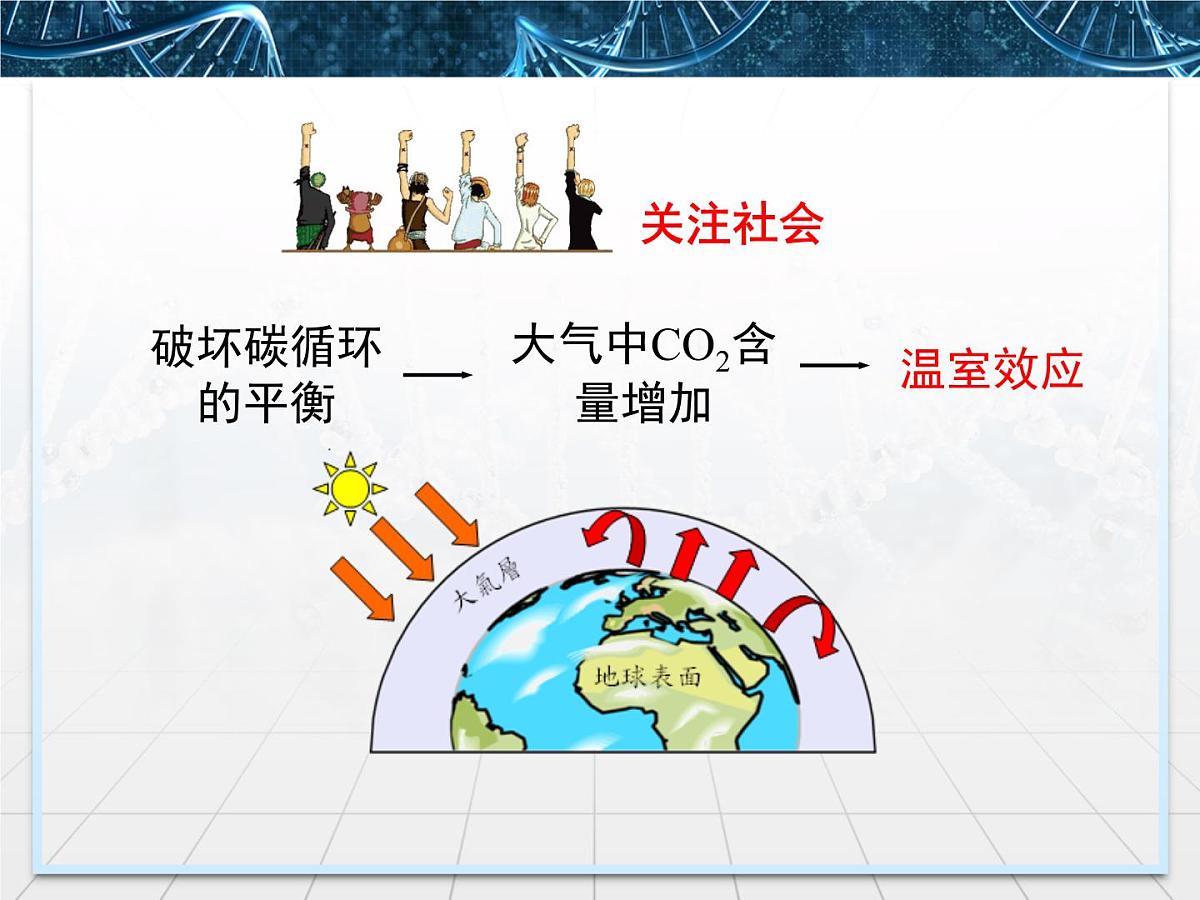 关注社会

破坏碳循环的平衡 → 大气中$CO_2$含量增加 → 温室效应

大氣層

地球表面